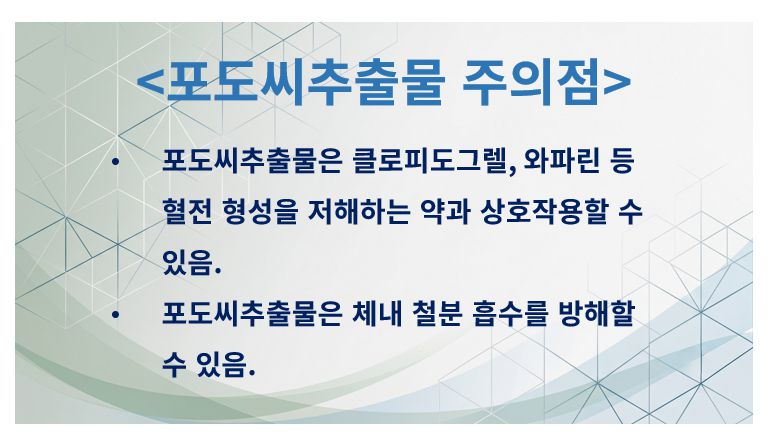 <포도씨추출물 주의점>

• 포도씨추출물은 클로피도그렐, 와파린 등 혈전 형성을 저해하는 약과 상호작용할 수 있음.

• 포도씨추출물은 체내 철분 흡수를 방해할 수 있음.